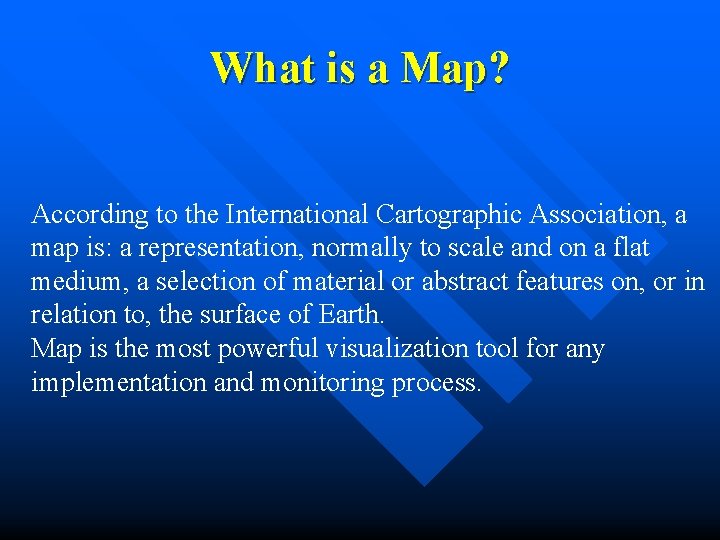 What is a Map?

According to the International Cartographic Association, a map is: a representation, normally to scale and on a flat medium, a selection of material or abstract features on, or in relation to, the surface of Earth.
Map is the most powerful visualization tool for any implementation and monitoring process.